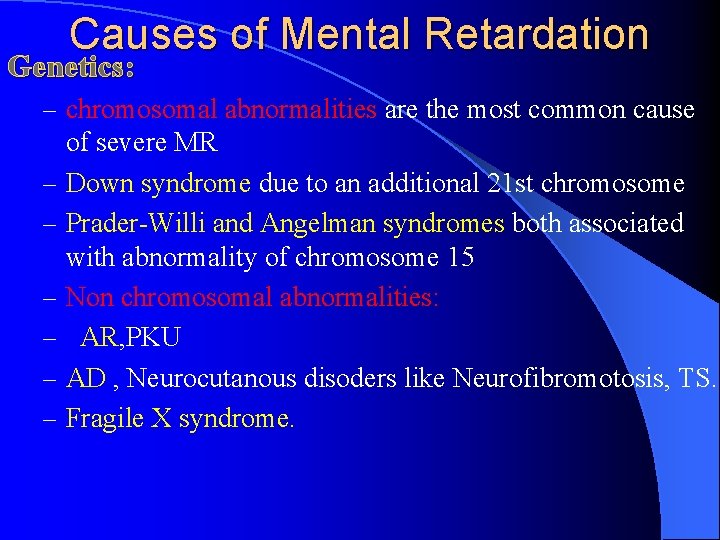 Causes of Mental Retardation

Genetics:

– chromosomal abnormalities are the most common cause of severe MR

– Down syndrome due to an additional 21st chromosome

– Prader-Willi and Angelman syndromes both associated with abnormality of chromosome 15

– Non chromosomal abnormalities:

– AR,PKU

– AD , Neurocutanous disoders like Neurofibromotosis, TS.

– Fragile X syndrome.